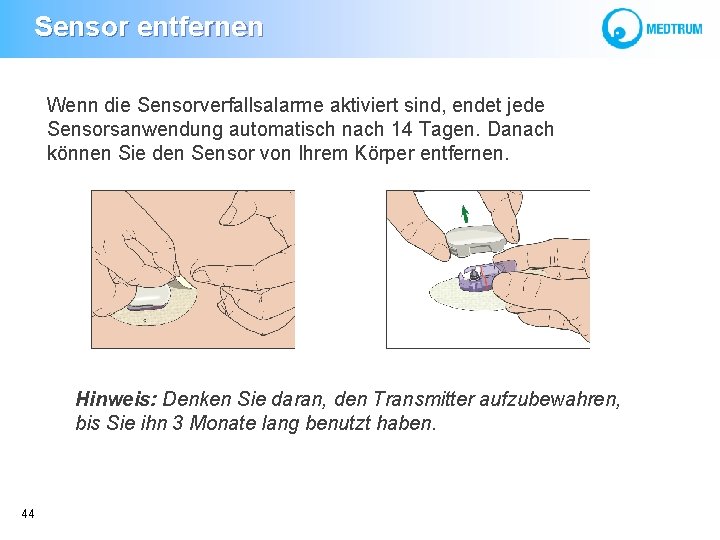 Sensor entfernen

MEDTRUM

Wenn die Sensorverfallsalarme aktiviert sind, endet jede Sensorsanwendung automatisch nach 14 Tagen. Danach können Sie den Sensor von Ihrem Körper entfernen.

Hinweis: Denken Sie daran, den Transmitter aufzubewahren, bis Sie ihn 3 Monate lang benutzt haben.

44